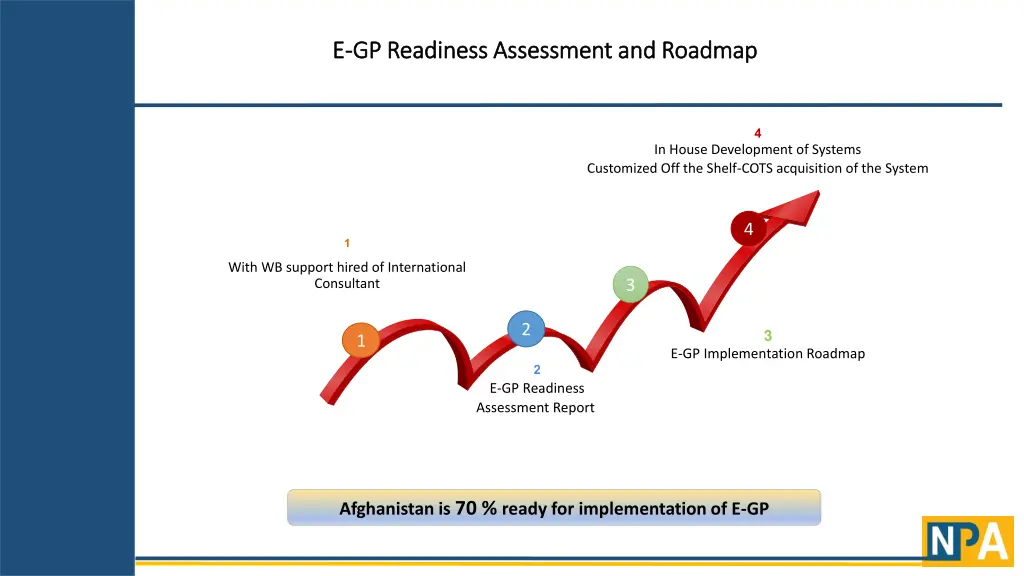 E-GP Readiness Assessment and Roadmap

4
In House Development of Systems
Customized Off the Shelf-COTS acquisition of the System

4

1

With WB support hired of International Consultant

3

2

1

3
E-GP Implementation Roadmap

2
E-GP Readiness Assessment Report

Afghanistan is 70 % ready for implementation of E-GP

NPA